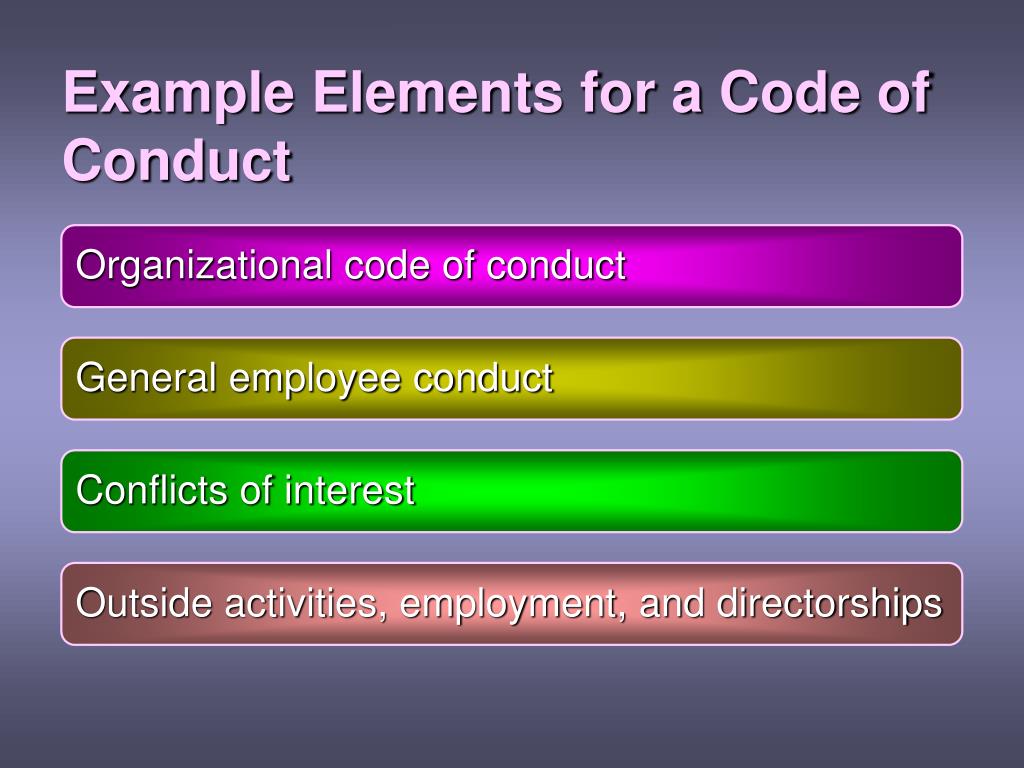 Example Elements for a Code of Conduct

Organizational code of conduct

General employee conduct

Conflicts of interest

Outside activities, employment, and directorships